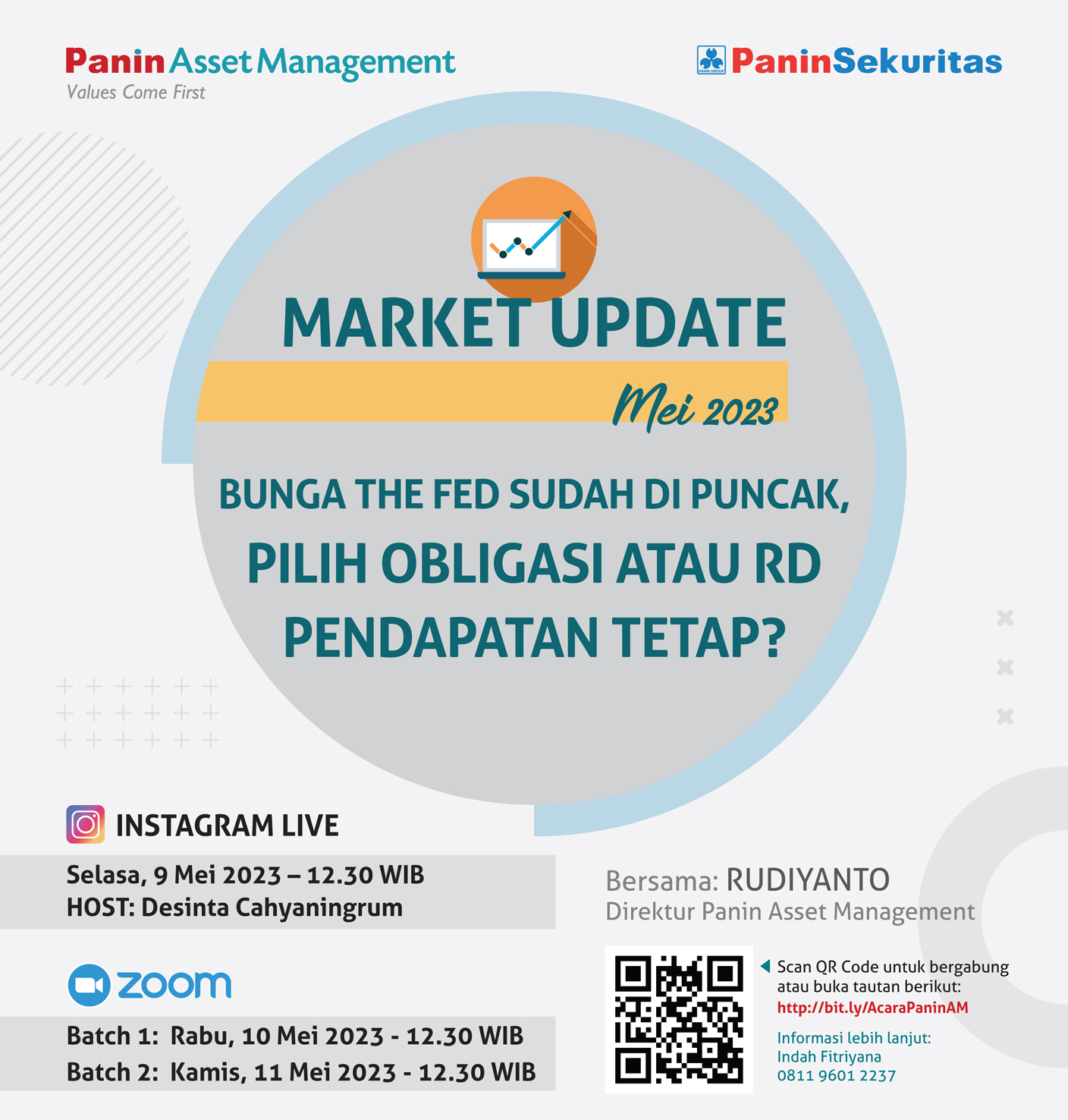 Panin Asset Management
Values Come First

PANIN GROUP PaninSekuritas

MARKET UPDATE
Mei 2023

BUNGA THE FED SUDAH DI PUNCAK, PILIH OBLIGASI ATAU RD PENDAPATAN TETAP?

INSTAGRAM LIVE
Selasa, 9 Mei 2023 – 12.30 WIB
HOST: Desinta Cahyaningrum

zoom
Batch 1: Rabu, 10 Mei 2023 - 12.30 WIB
Batch 2: Kamis, 11 Mei 2023 - 12.30 WIB

Bersama: RUDIYANTO
Direktur Panin Asset Management

Scan QR Code untuk bergabung atau buka tautan berikut:
http://bit.ly/AcaraPaninAM

Informasi lebih lanjut:
Indah Fitriyana
0811 9601 2237